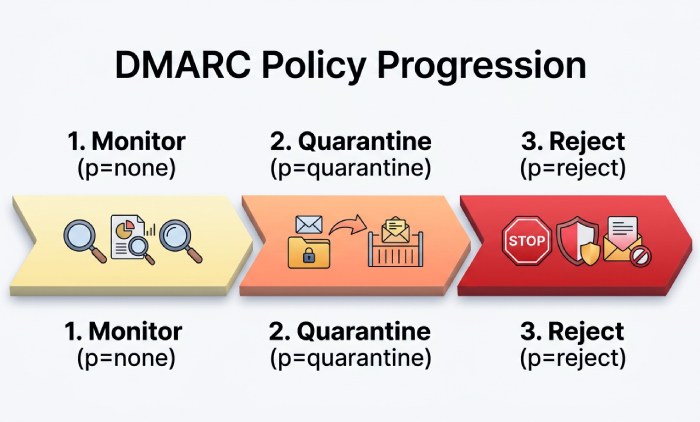 DMARC Policy Progression

1. Monitor
(p=none)

2. Quarantine
(p=quarantine)

3. Reject
(p=reject)

STOP

1. Monitor
(p=none)

2. Quarantine
(p=quarantine)

3. Reject
(p=reject)